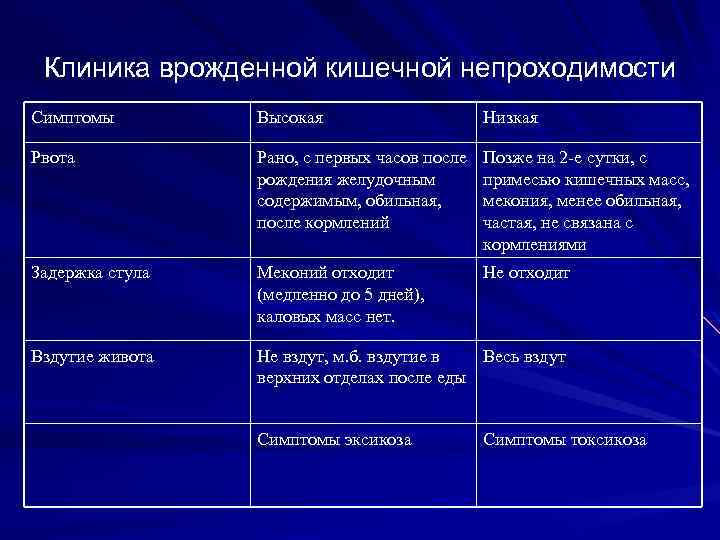 Клиника врожденной кишечной непроходимости

| Симптомы | Высокая | Низкая |
|---|---|---|
| Рвота | Рано, с первых часов после рождения желудочным содержимым, обильная, после кормлений | Позже на 2-е сутки, с примесью кишечных масс, мекония, менее обильная, частая, не связана с кормлениями |
| Задержка стула | Меконий отходит (медленно до 5 дней), каловых масс нет. | Не отходит |
| Вздутие живота | Не вздут, м.б. вздутие в верхних отделах после еды | Весь вздут |
| | Симптомы эксикоза | Симптомы токсикоза |